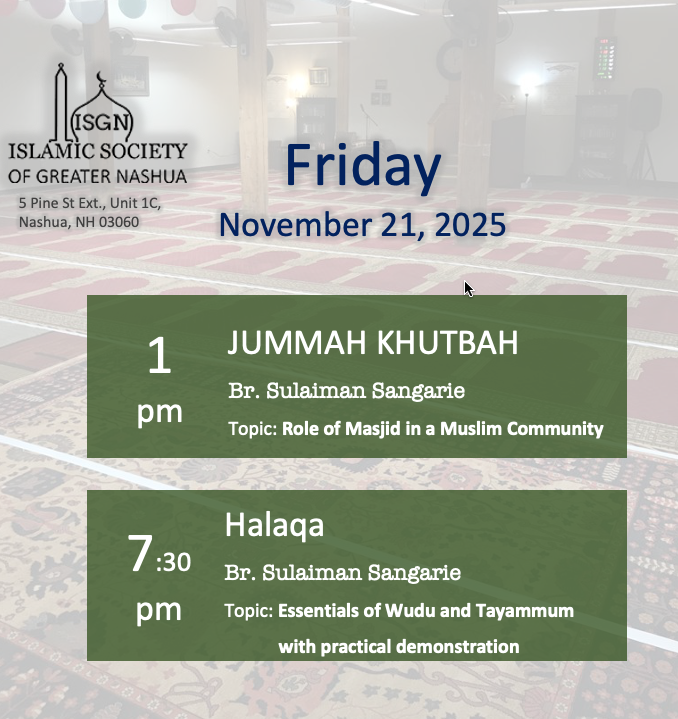 ISGN
ISLAMIC SOCIETY
OF GREATER NASHUA
5 Pine St Ext., Unit 1C,
Nashua, NH 03060

Friday
November 21, 2025

1 pm

JUMMAH KHUTBAH
Br. Sulaiman Sangarie
Topic: Role of Masjid in a Muslim Community

7:30 pm

Halaqa
Br. Sulaiman Sangarie
Topic: Essentials of Wudu and Tayammum with practical demonstration